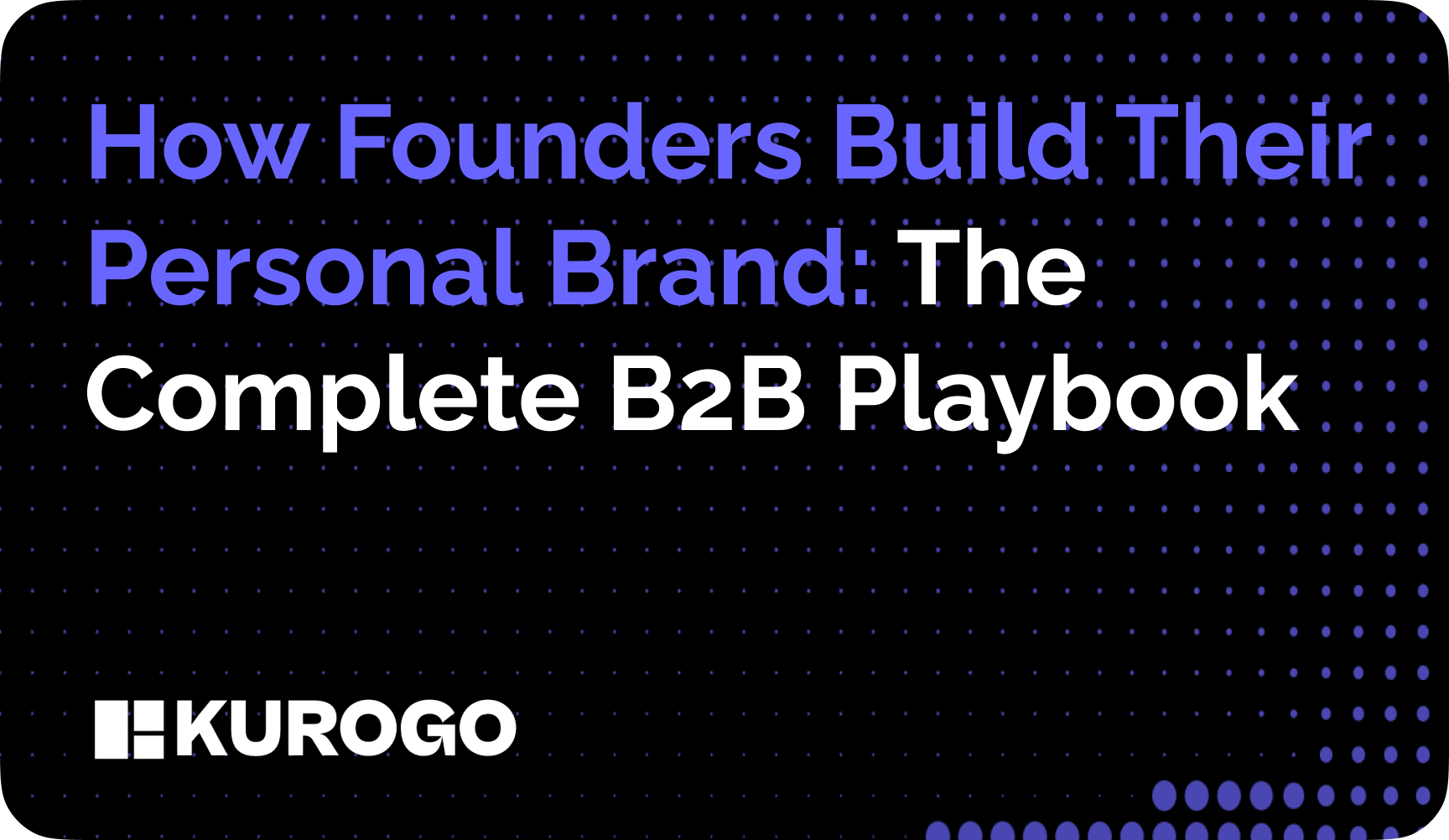 How Founders Build Their Personal Brand: The Complete B2B Playbook

KUROGO